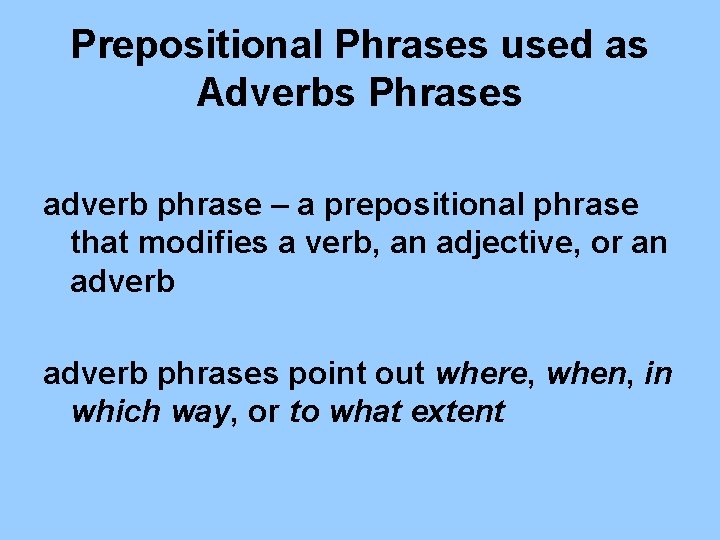 Prepositional Phrases used as Adverbs Phrases

adverb phrase – a prepositional phrase that modifies a verb, an adjective, or an adverb

adverb phrases point out where, when, in which way, or to what extent